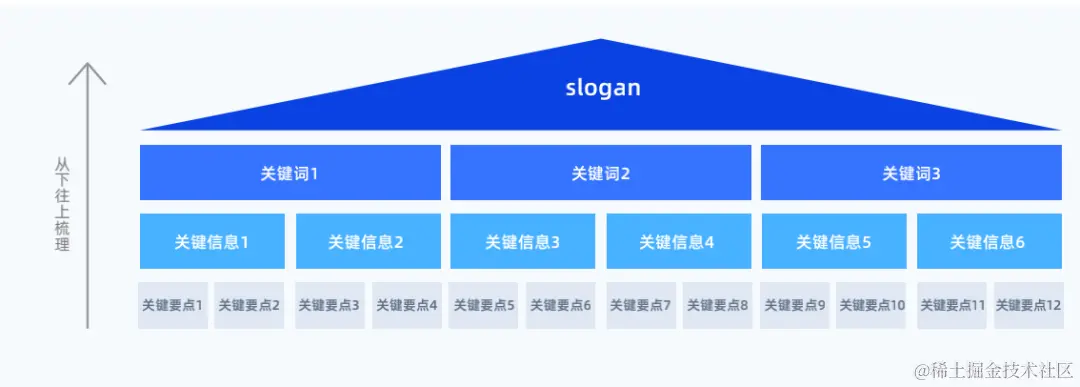 从下往上梳理

slogan

关键词1

关键词2

关键词3

关键信息1

关键信息2

关键信息3

关键信息4

关键信息5

关键信息6

关键要点1

关键要点2

关键要点3

关键要点4

关键要点5

关键要点6

关键要点7

关键要点8

关键要点9

关键要点10

关键要点11

关键要点12

@稀土掘金技术社区